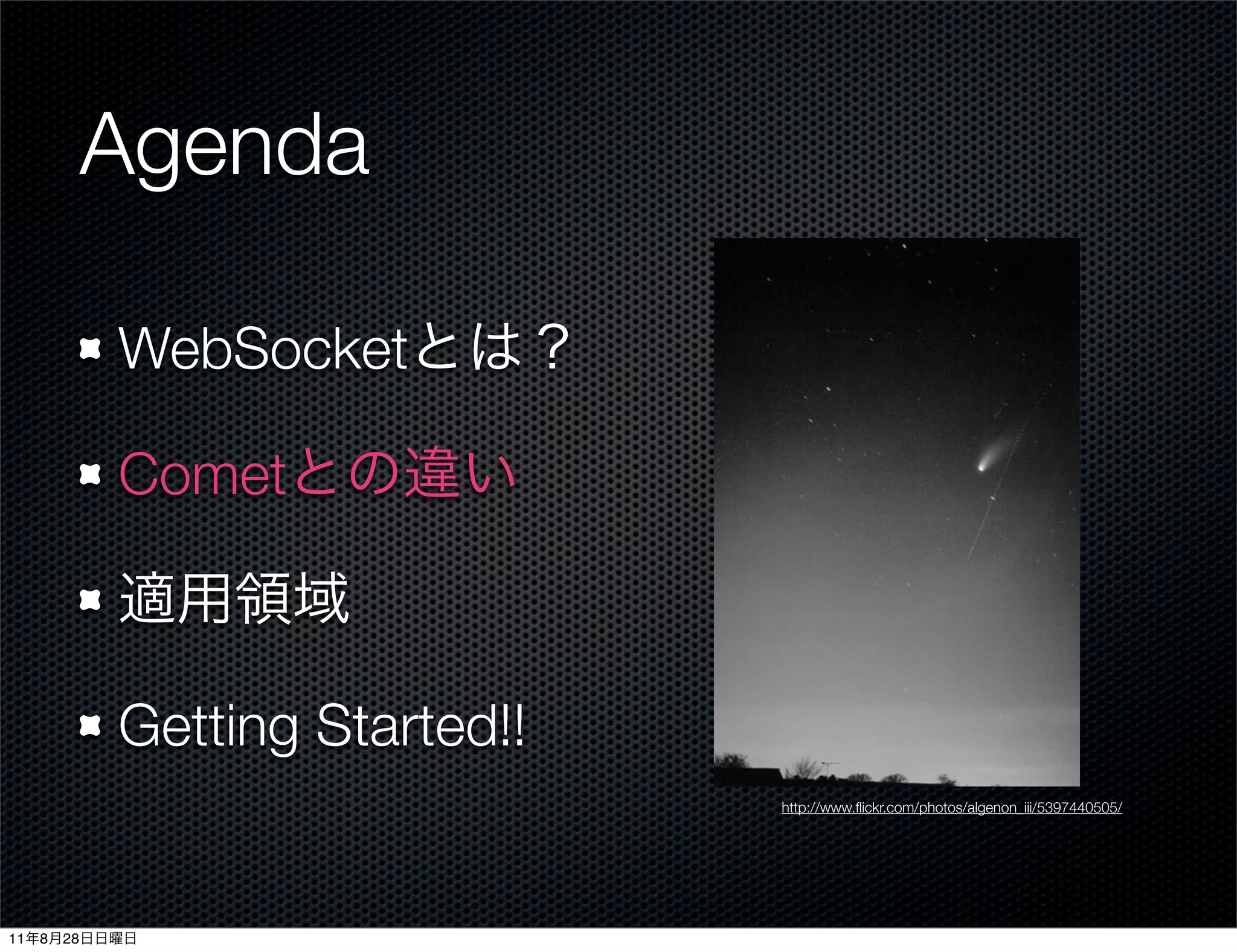 Agenda

WebSocketとは？

Cometとの違い

適用領域

Getting Started!!

http://www.flickr.com/photos/algenon_iii/5397440505/

11年8月28日日曜日